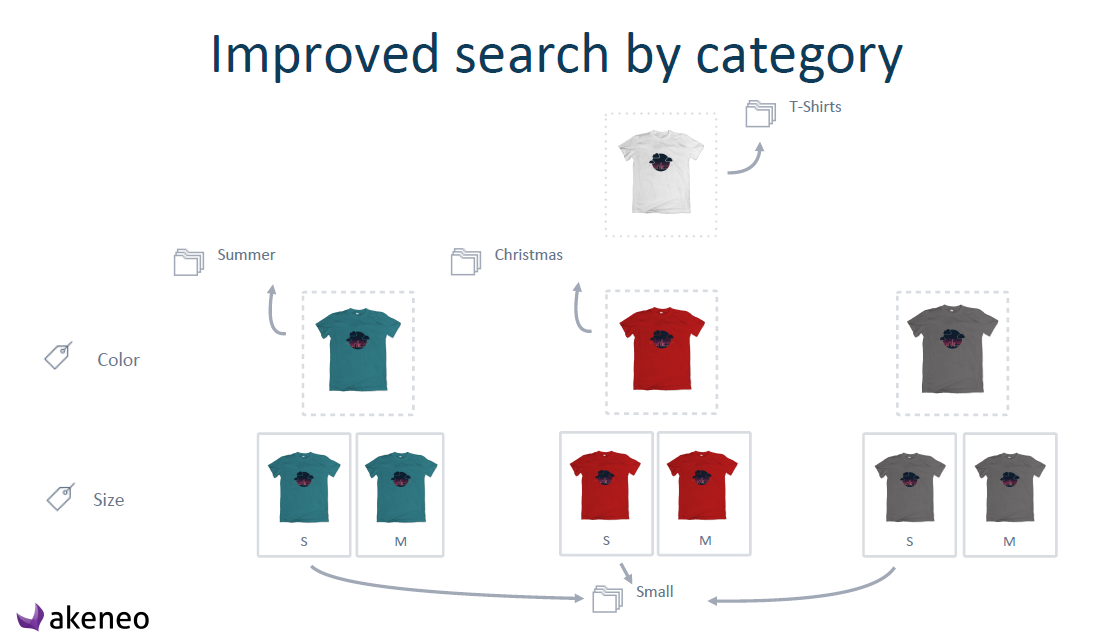 Improved search by category

T-Shirts

Summer

Christmas

Color

Size

S

M

S

M

S

M

Small

akeneo